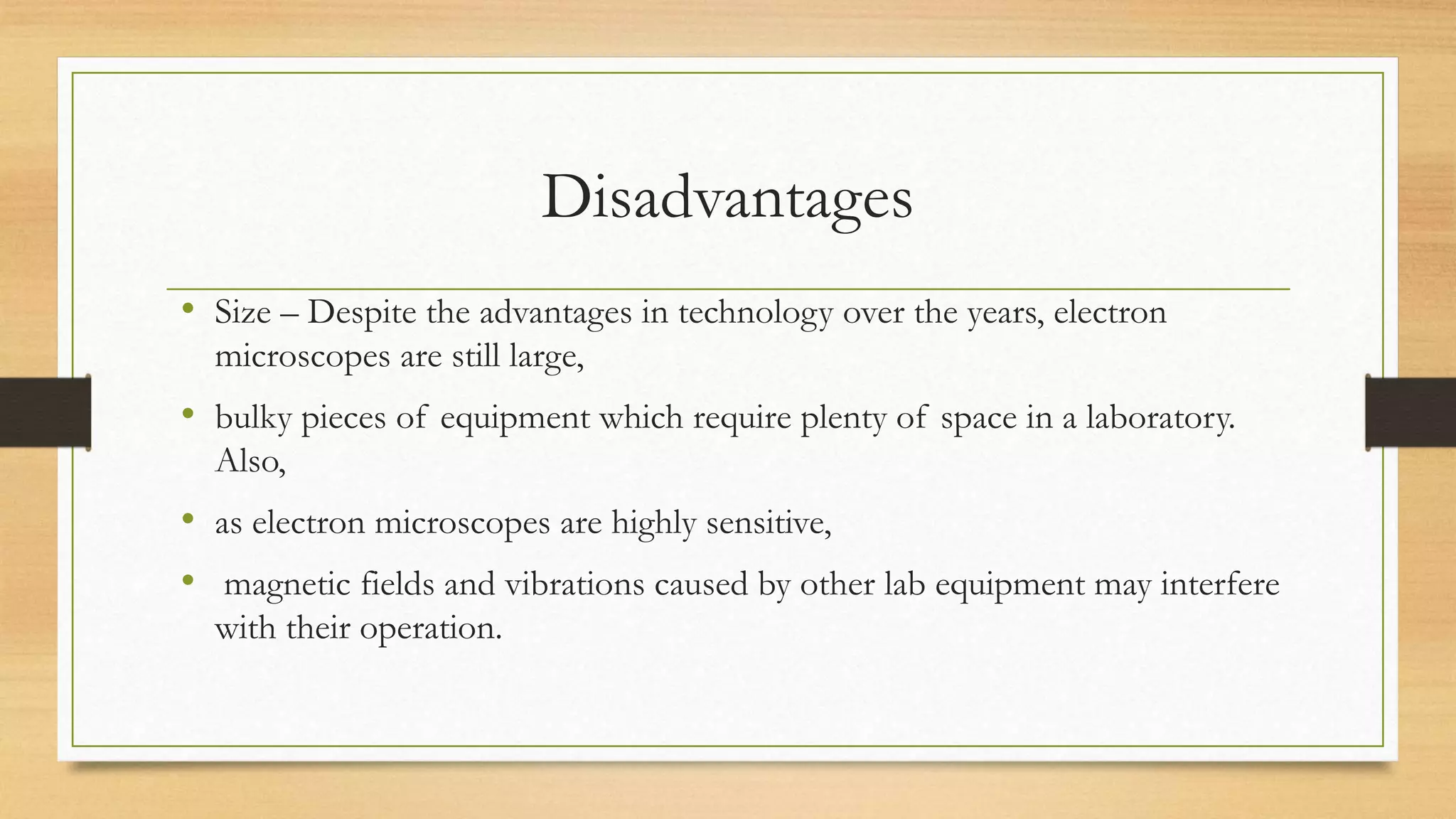 Disadvantages

• Size – Despite the advantages in technology over the years, electron microscopes are still large,

• bulky pieces of equipment which require plenty of space in a laboratory. Also,

• as electron microscopes are highly sensitive,

• magnetic fields and vibrations caused by other lab equipment may interfere with their operation.